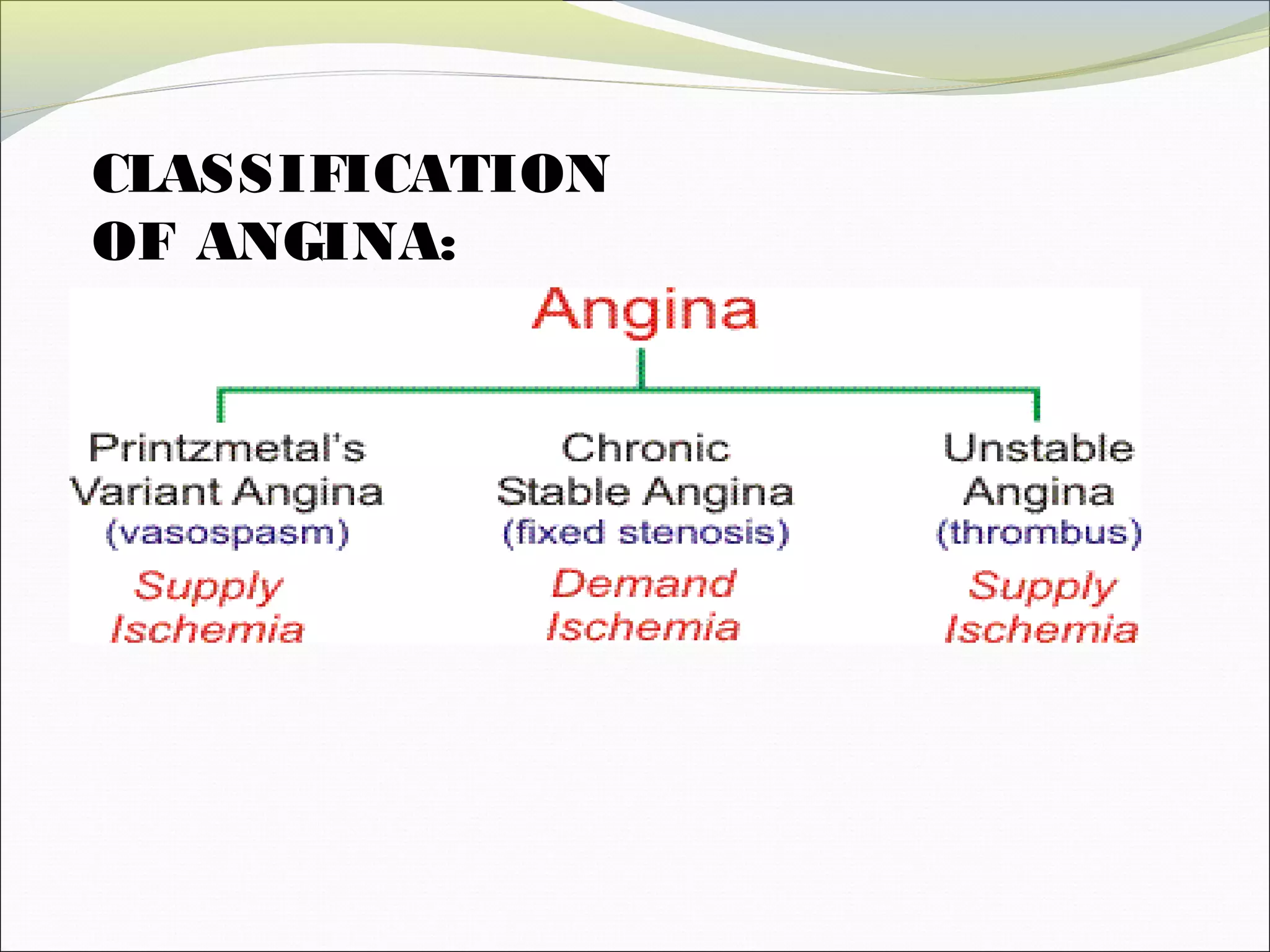 CLASSIFICATION OF ANGINA:

Angina

Printzmetal's Variant Angina (vasospasm)

Supply Ischemia

Chronic Stable Angina (fixed stenosis)

Demand Ischemia

Unstable Angina (thrombus)

Supply Ischemia